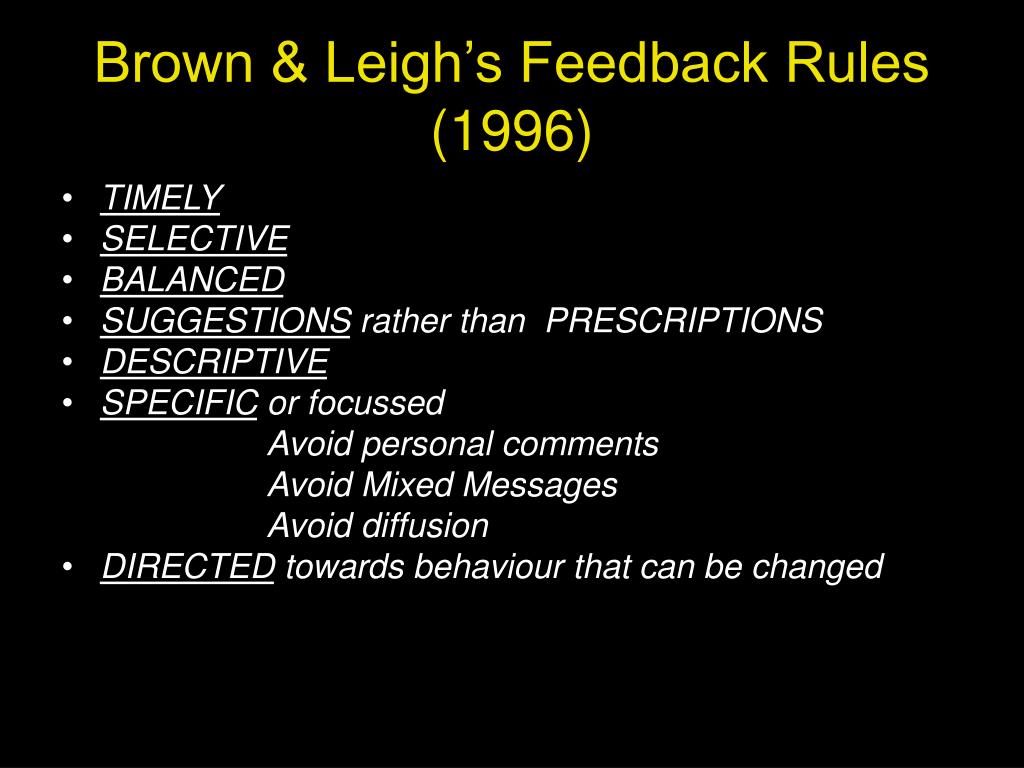 Brown & Leigh’s Feedback Rules (1996)

• TIMELY
• SELECTIVE
• BALANCED
• SUGGESTIONS rather than PRESCRIPTIONS
• DESCRIPTIVE
• SPECIFIC or focussed
Avoid personal comments
Avoid Mixed Messages
Avoid diffusion
• DIRECTED towards behaviour that can be changed